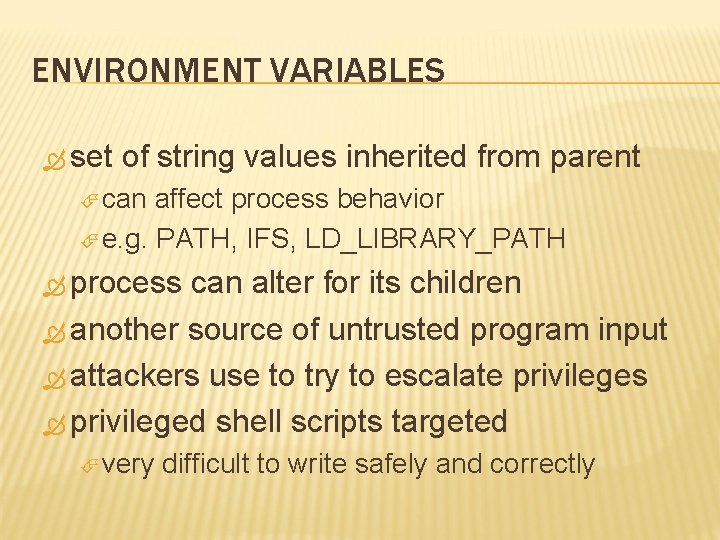 ENVIRONMENT VARIABLES

set of string values inherited from parent

can affect process behavior

e.g. PATH, IFS, LD_LIBRARY_PATH

process can alter for its children

another source of untrusted program input

attackers use to try to escalate privileges

privileged shell scripts targeted

very difficult to write safely and correctly